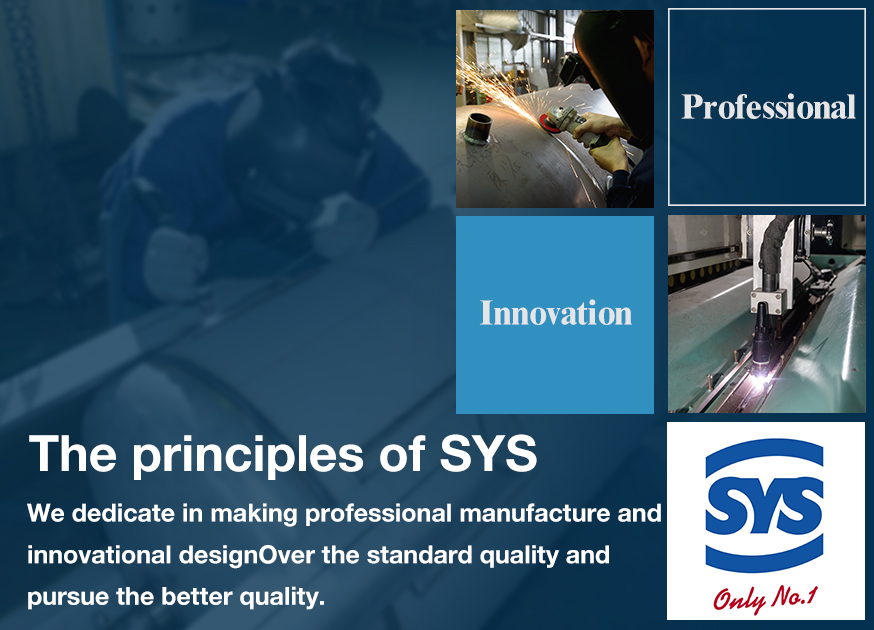 Professional

Innovation

The principles of SYS

We dedicate in making professional manufacture and innovational designOver the standard quality and pursue the better quality.

SYS

Only No.1